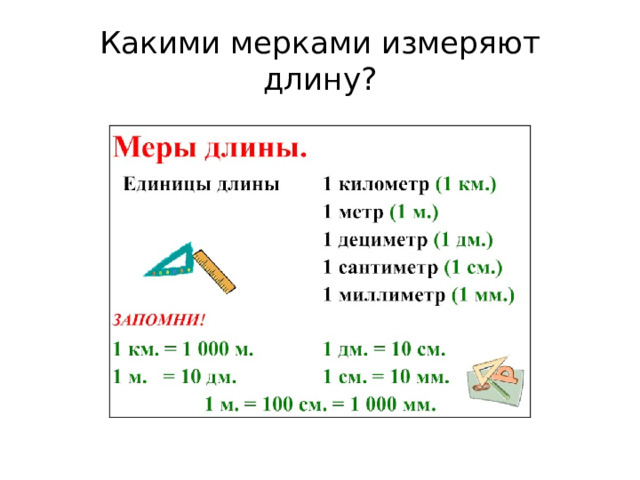 Какими мерками измеряют длину?

Меры длины.

Единицы длины

1 километр (1 км.)
1 метр (1 м.)
1 дециметр (1 дм.)
1 сантиметр (1 см.)
1 миллиметр (1 мм.)

ЗАПОМНИ!

1 км. = 1 000 м.
1 м. = 10 дм.

1 дм. = 10 см.
1 см. = 10 мм.

1 м. = 100 см. = 1 000 мм.